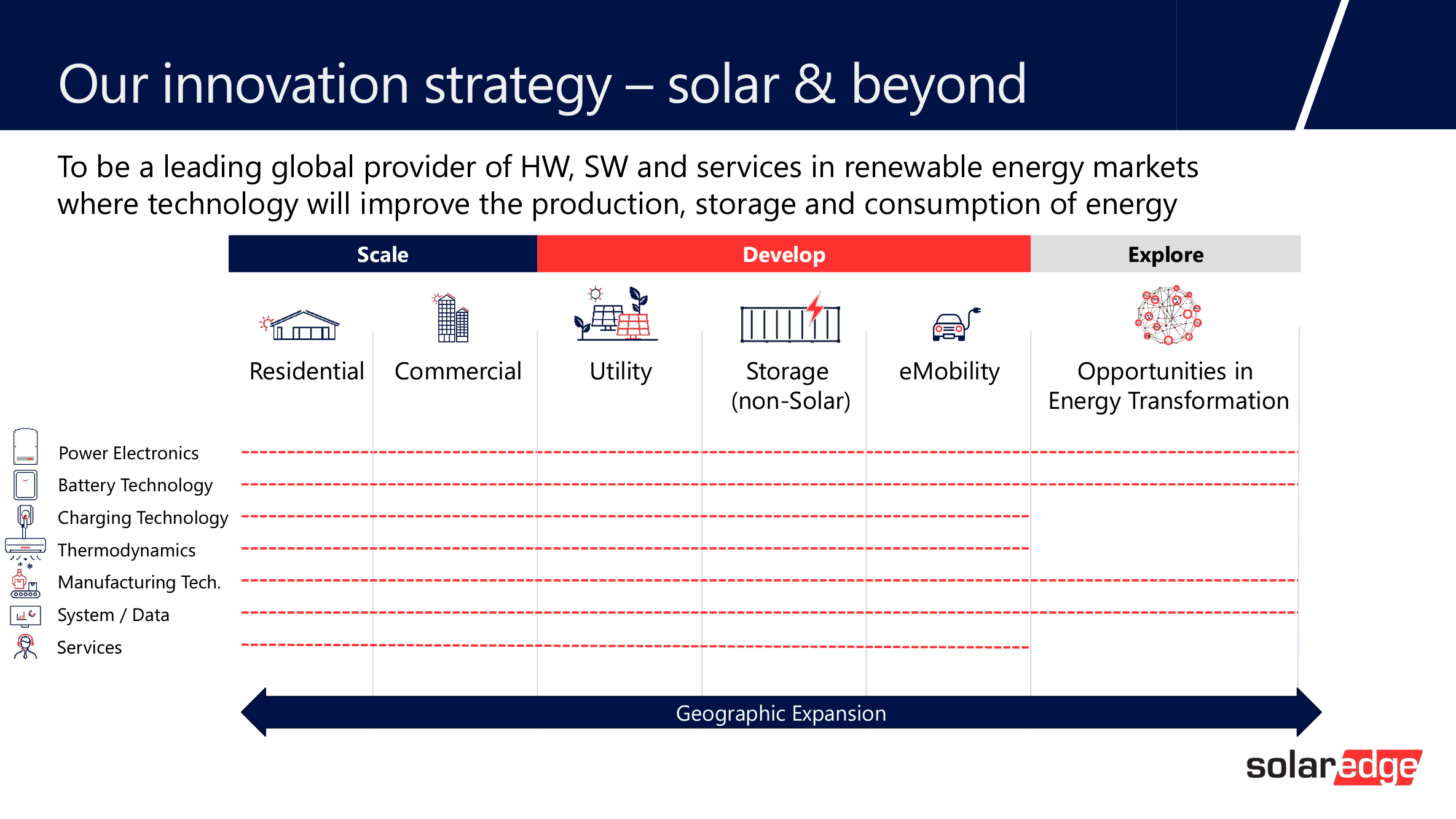 Our innovation strategy – solar & beyond

To be a leading global provider of HW, SW and services in renewable energy markets where technology will improve the production, storage and consumption of energy

Scale

Develop

Explore

Residential

Commercial

Utility

Storage (non-Solar)

eMobility

Opportunities in Energy Transformation

Power Electronics

Battery Technology

Charging Technology

Thermodynamics

Manufacturing Tech.

System / Data

Services

Geographic Expansion

solaredge